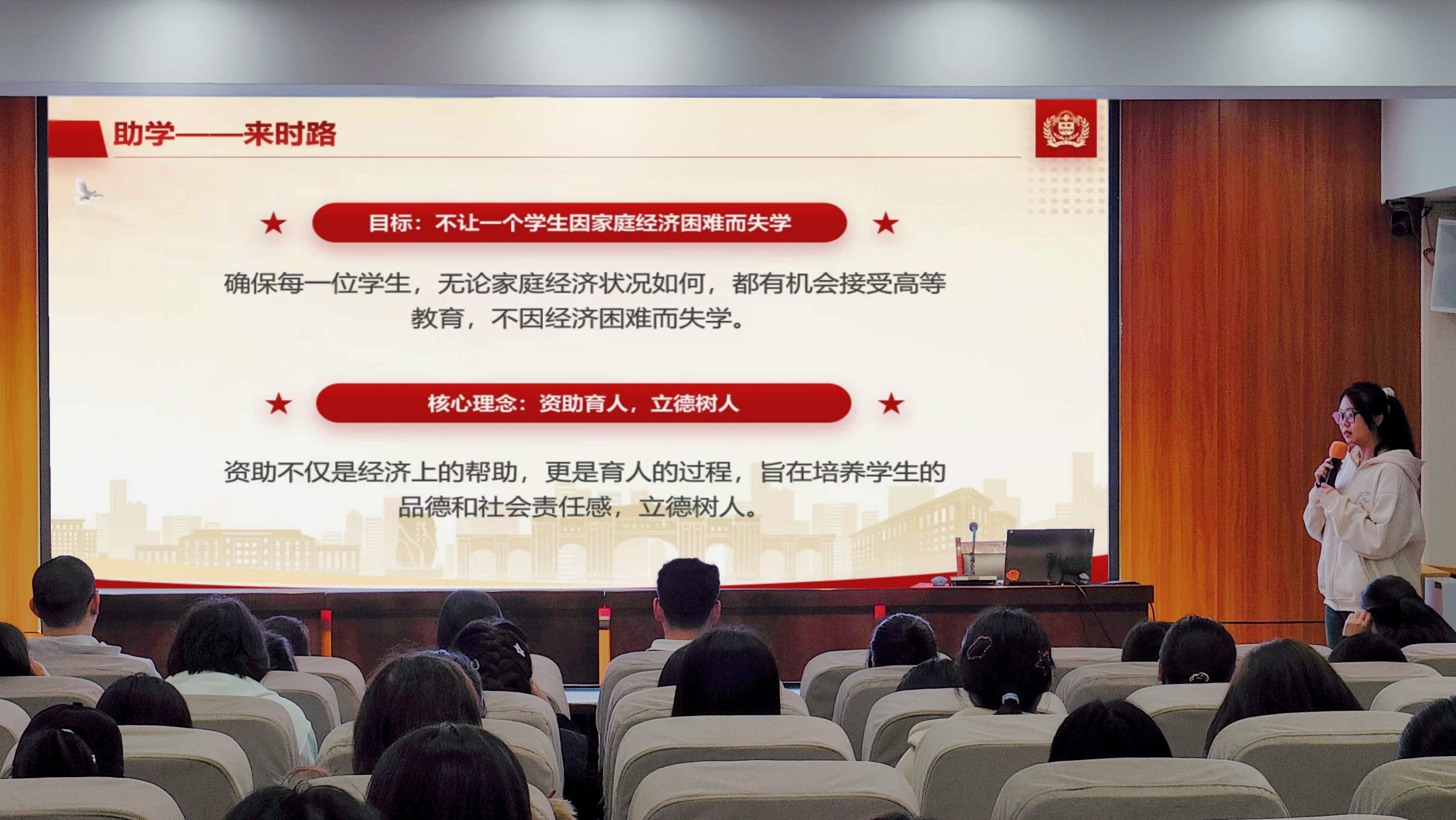 助学——来时路

目标：不让一个学生因家庭经济困难而失学

确保每一位学生，无论家庭经济状况如何，都有机会接受高等教育，不因经济困难而失学。

核心理念：资助育人，立德树人

资助不仅是经济上的帮助，更是育人的过程，旨在培养学生的品德和社会责任感，立德树人。